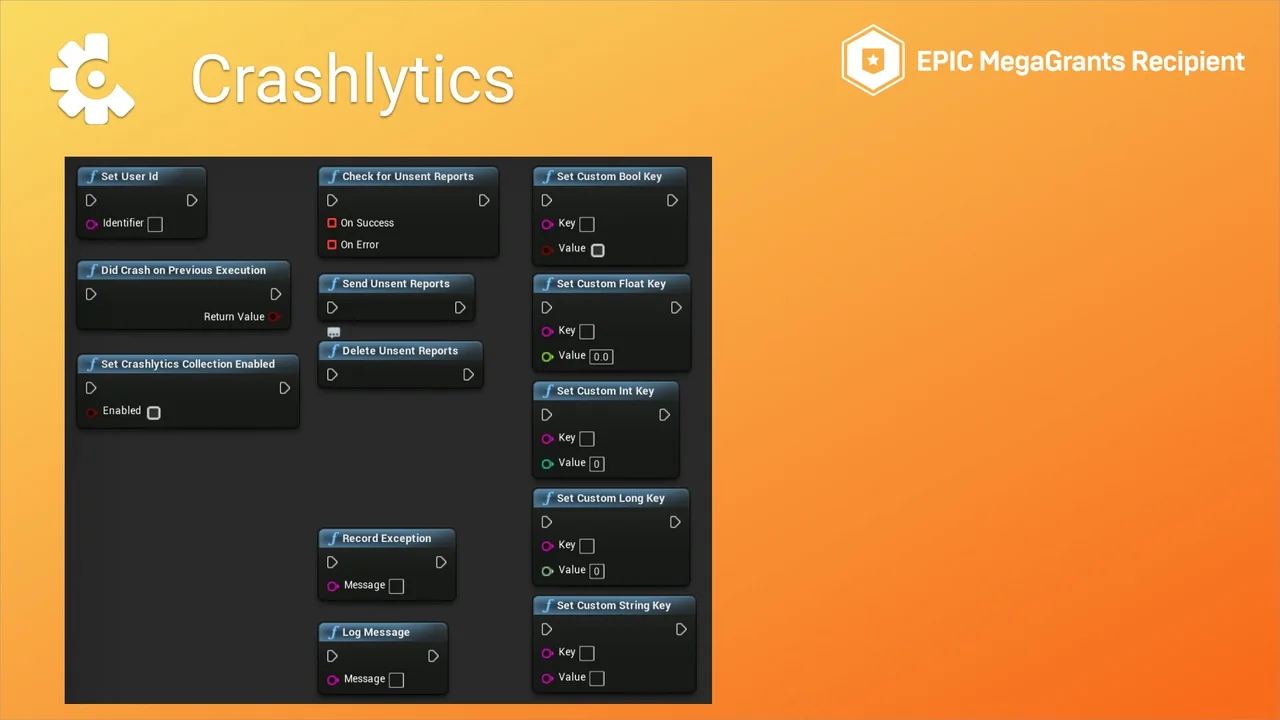 Crashlytics

EPIC MegaGrants Recipient

Set User Id
Identifier

Did Crash on Previous Execution
Return Value

Set Crashlytics Collection Enabled
Enabled

Check for Unsent Reports
On Success
On Error

Send Unsent Reports

Delete Unsent Reports

Record Exception
Message

Log Message
Message

Set Custom Bool Key
Key
Value

Set Custom Float Key
Key
Value 0.0

Set Custom Int Key
Key
Value 0

Set Custom Long Key
Key
Value 0

Set Custom String Key
Key
Value